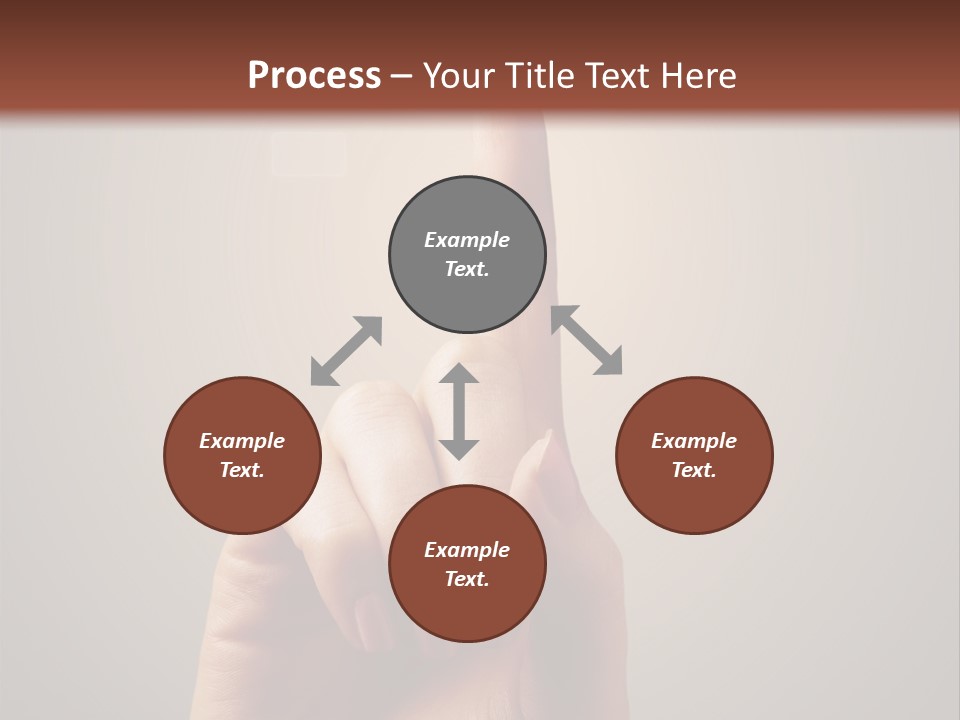 Process – Your Title Text Here

Example Text.

Example Text.

Example Text.

Example Text.